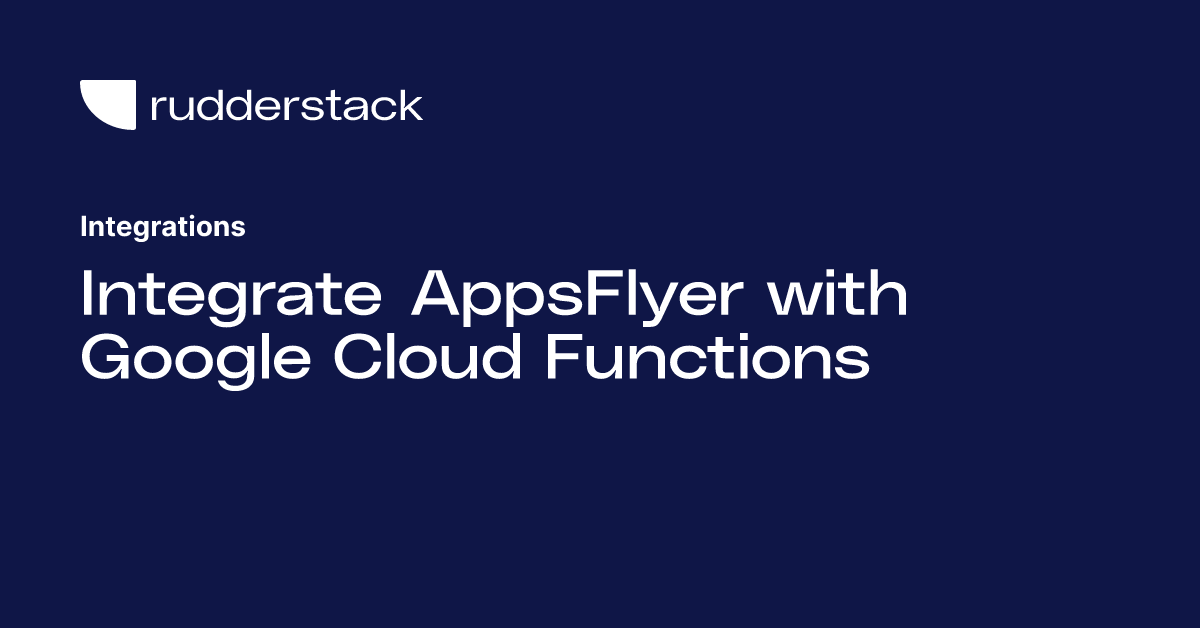 rudderstack

Integrations

Integrate AppsFlyer with Google Cloud Functions